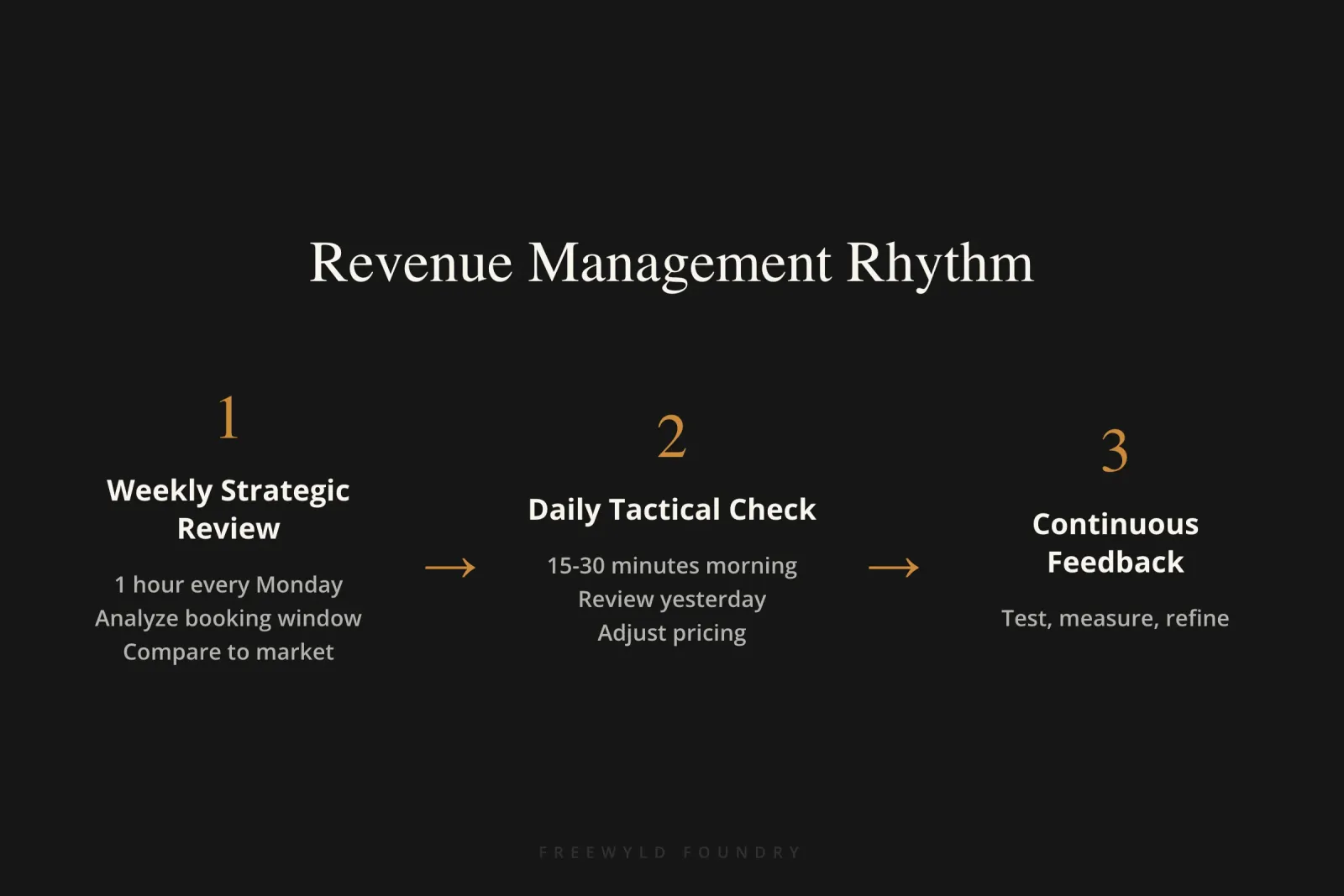 Revenue Management Rhythm

1

Weekly Strategic Review

1 hour every Monday
Analyze booking window
Compare to market

→

2

Daily Tactical Check

15-30 minutes morning
Review yesterday
Adjust pricing

→

3

Continuous Feedback

Test, measure, refine

FREEWYLD FOUNDRY